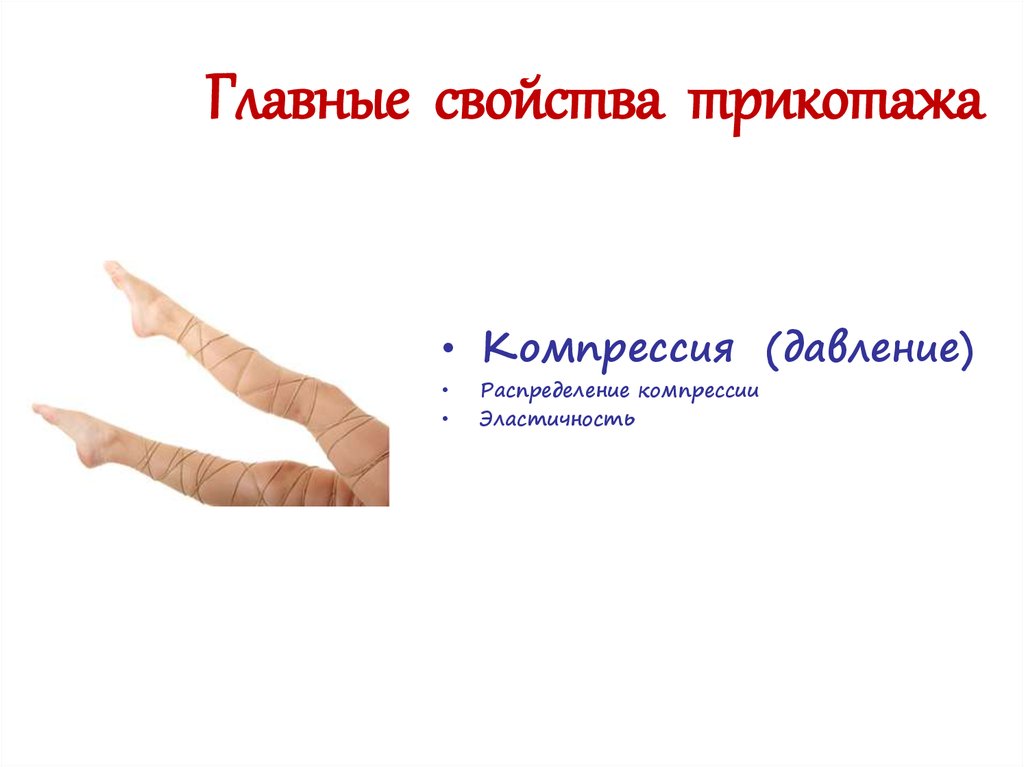 Главные свойства трикотажа

• Компрессия (давление)
• Распределение компрессии
• Эластичность